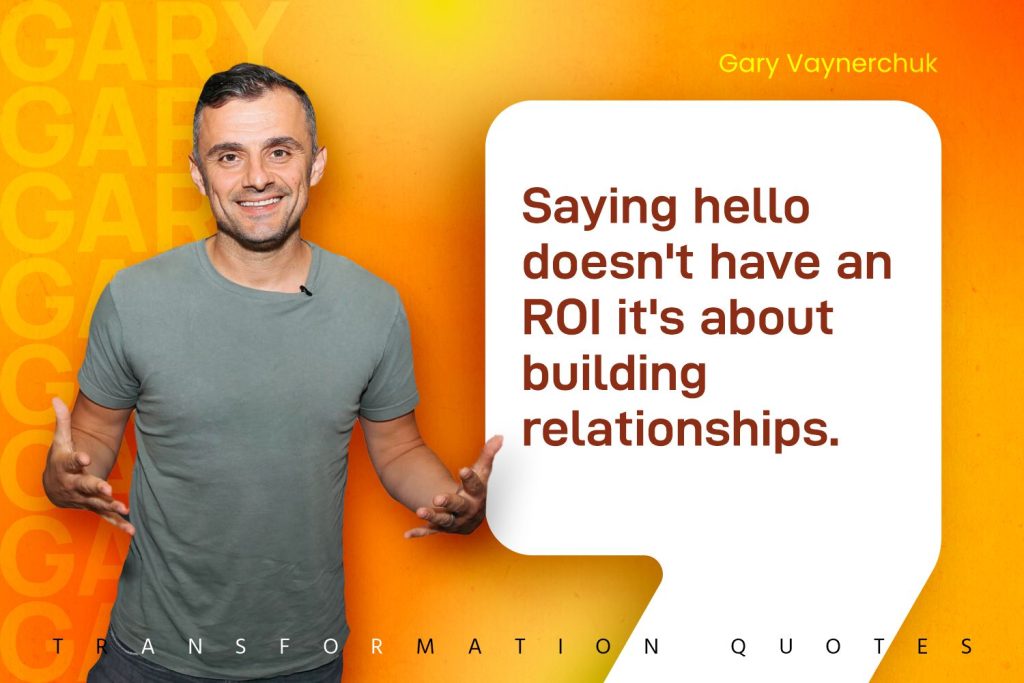 GARY
GARY
GARY
GARY
GARY
GARY
GARY
GARY

Gary Vaynerchuk

Saying hello doesn't have an ROI it's about building relationships.

TRANSFORMATION QUOTES